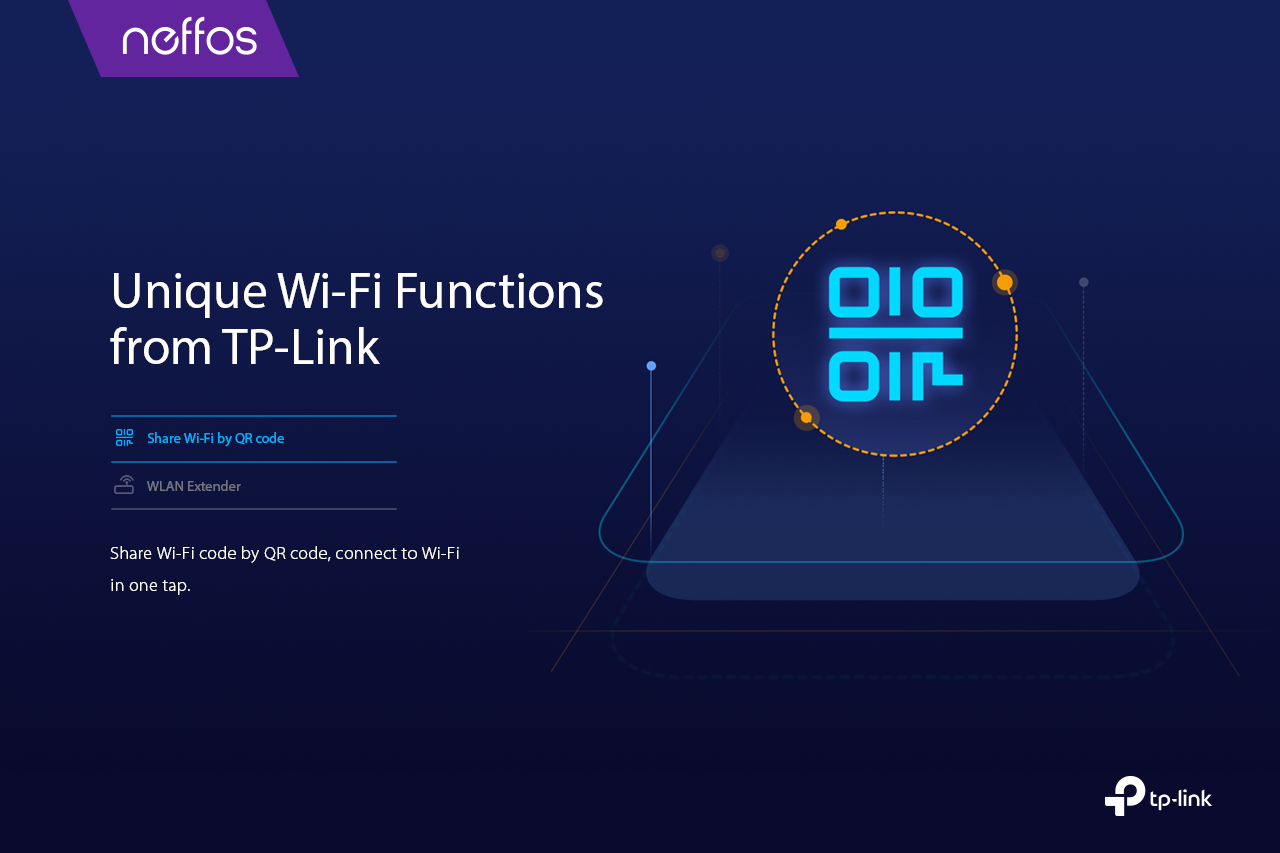 neffos

Unique Wi-Fi Functions from TP-Link

Share Wi-Fi by QR code

WLAN Extender

Share Wi-Fi code by QR code, connect to Wi-Fi in one tap.

tp-link